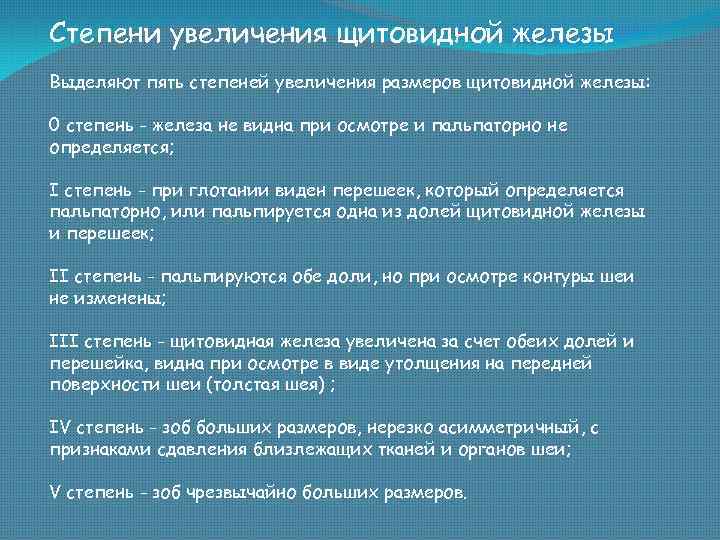 Степени увеличения щитовидной железы

Выделяют пять степеней увеличения размеров щитовидной железы:

0 степень - железа не видна при осмотре и пальпаторно не определяется;

I степень - при глотании виден перешеек, который определяется пальпаторно, или пальпируется одна из долей щитовидной железы и перешеек;

II степень - пальпируются обе доли, но при осмотре контуры шеи не изменены;

III степень - щитовидная железа увеличена за счет обеих долей и перешейка, видна при осмотре в виде утолщения на передней поверхности шеи (толстая шея) ;

IV степень - зоб больших размеров, нерезко асимметричный, с признаками сдавления близлежащих тканей и органов шеи;

V степень - зоб чрезвычайно больших размеров.